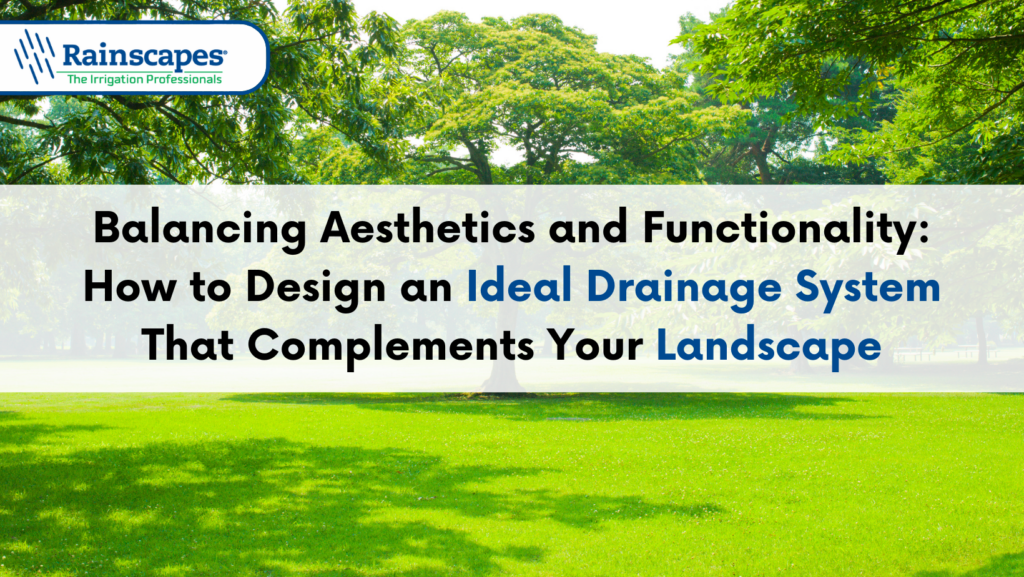 Rainscapes®
The Irrigation Professionals

Balancing Aesthetics and Functionality: How to Design an Ideal Drainage System That Complements Your Landscape